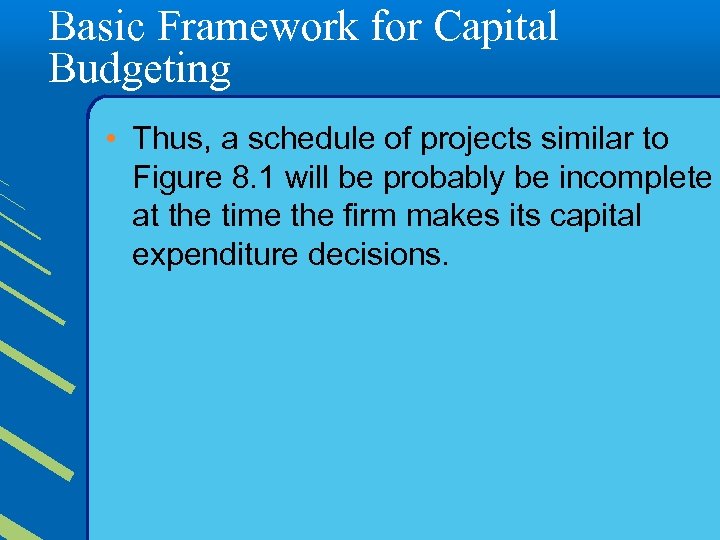 Basic Framework for Capital Budgeting

• Thus, a schedule of projects similar to Figure 8.1 will be probably be incomplete at the time the firm makes its capital expenditure decisions.